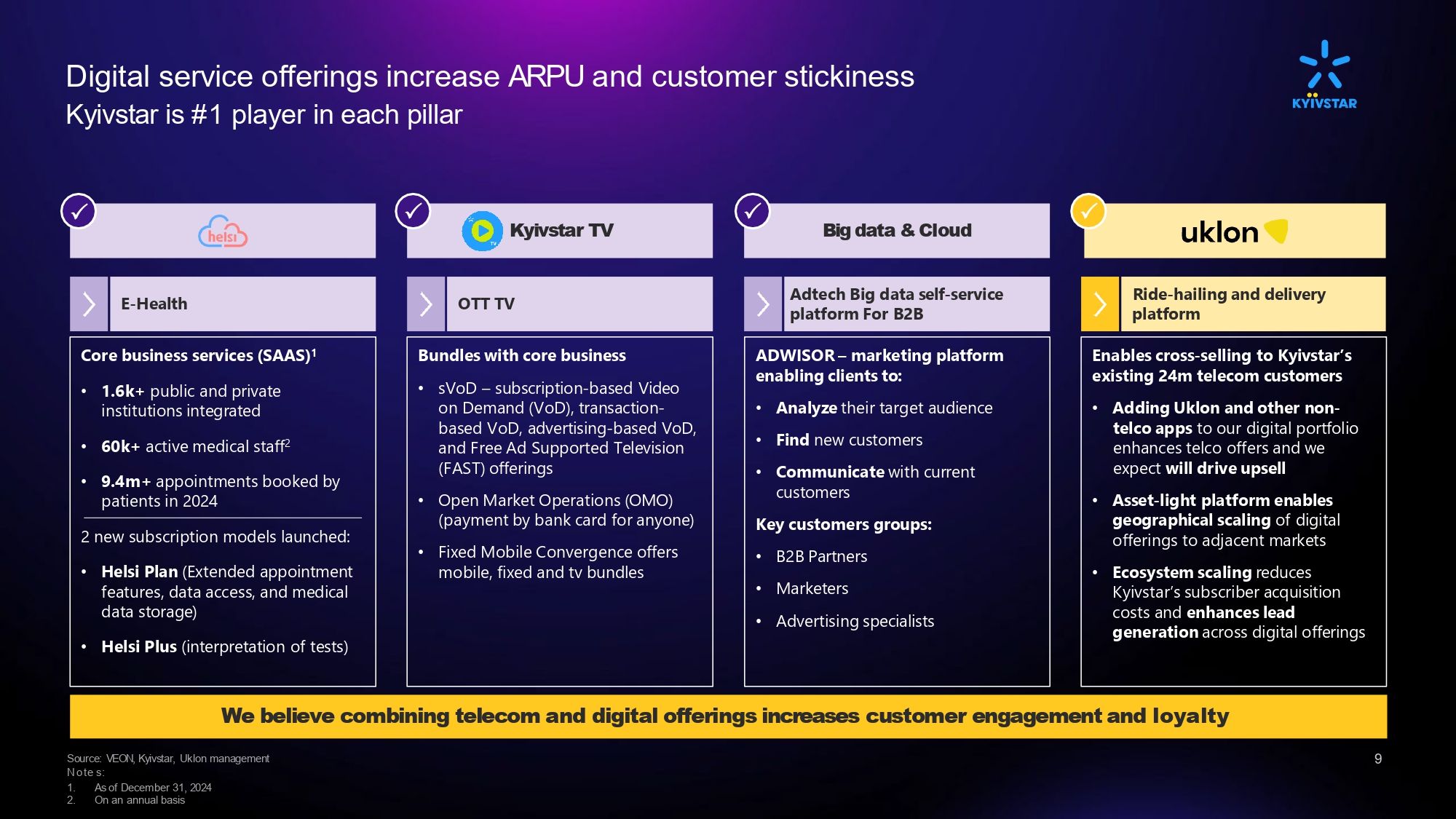 Digital service offerings increase ARPU and customer stickiness
Kyivstar is #1 player in each pillar

KYIVSTAR

helsi

E-Health

Core business services (SAAS)$^1$

• 1.6k+ public and private institutions integrated
• 60k+ active medical staff$^2$
• 9.4m+ appointments booked by patients in 2024

2 new subscription models launched:

• Helsi Plan (Extended appointment features, data access, and medical data storage)
• Helsi Plus (interpretation of tests)

Kyivstar TV

OTT TV

Bundles with core business

• sVoD – subscription-based Video on Demand (VoD), transaction-based VoD, advertising-based VoD, and Free Ad Supported Television (FAST) offerings
• Open Market Operations (OMO) (payment by bank card for anyone)
• Fixed Mobile Convergence offers mobile, fixed and tv bundles

Big data & Cloud

Adtech Big data self-service platform For B2B

ADWISOR – marketing platform enabling clients to:

• Analyze their target audience
• Find new customers
• Communicate with current customers

Key customers groups:

• B2B Partners
• Marketers
• Advertising specialists

uklon

Ride-hailing and delivery platform

Enables cross-selling to Kyivstar's existing 24m telecom customers

• Adding Uklon and other non-telco apps to our digital portfolio enhances telco offers and we expect will drive upsell
• Asset-light platform enables geographical scaling of digital offerings to adjacent markets
• Ecosystem scaling reduces Kyivstar's subscriber acquisition costs and enhances lead generation across digital offerings

We believe combining telecom and digital offerings increases customer engagement and loyalty

Source: VEON, Kyivstar, Uklon management
Notes:
1. As of December 31, 2024
2. On an annual basis

9